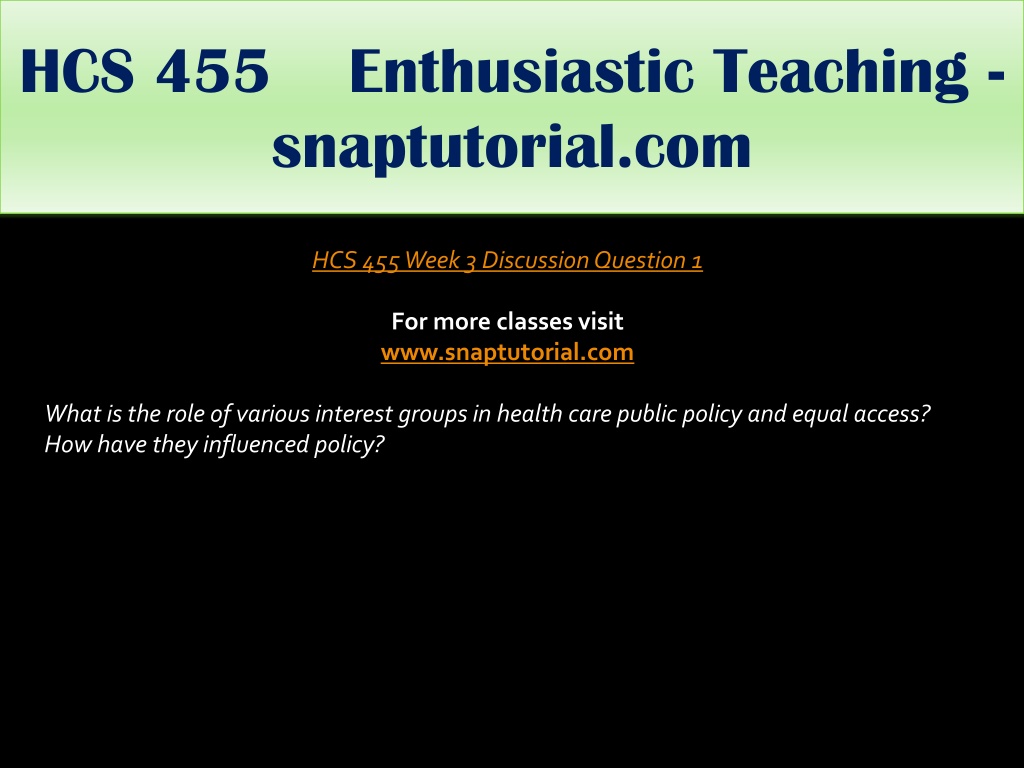 HCS 455 Enthusiastic Teaching - snaptutorial.com

HCS 455 Week 3 Discussion Question 1

For more classes visit
www.snaptutorial.com

What is the role of various interest groups in health care public policy and equal access? How have they influenced policy?